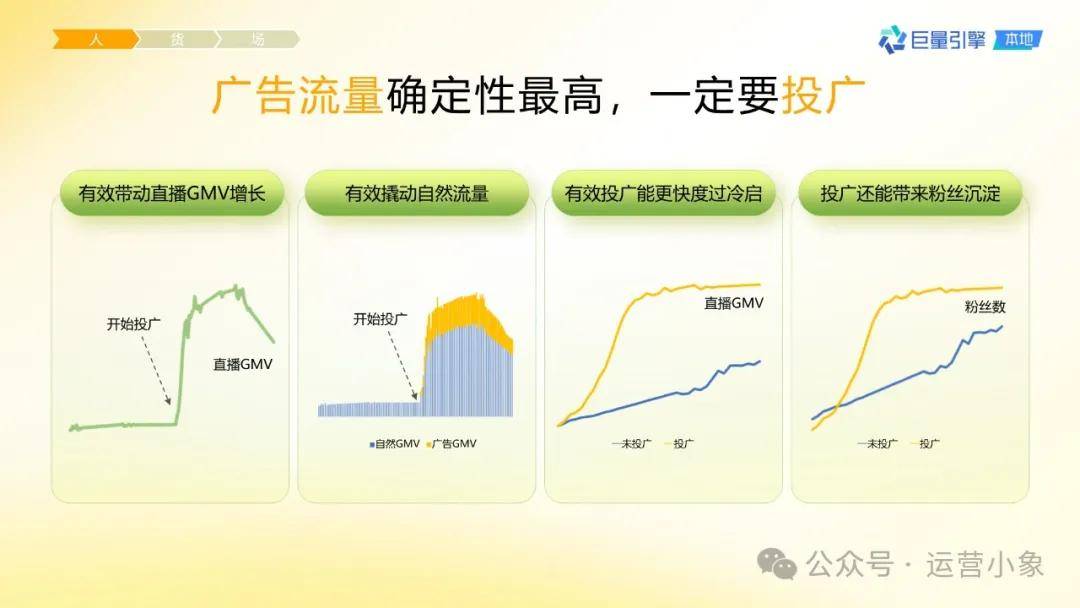 人 货 场

巨量引擎 本地

广告流量确定性最高，一定要投广

有效带动直播GMV增长

开始投广

直播GMV

有效撬动自然流量

开始投广

自然GMV 广告GMV

有效投广能更快度过冷启

直播GMV

未投广 投广

投广还能带来粉丝沉淀

粉丝数

未投广 投广

公众号 · 运营小象